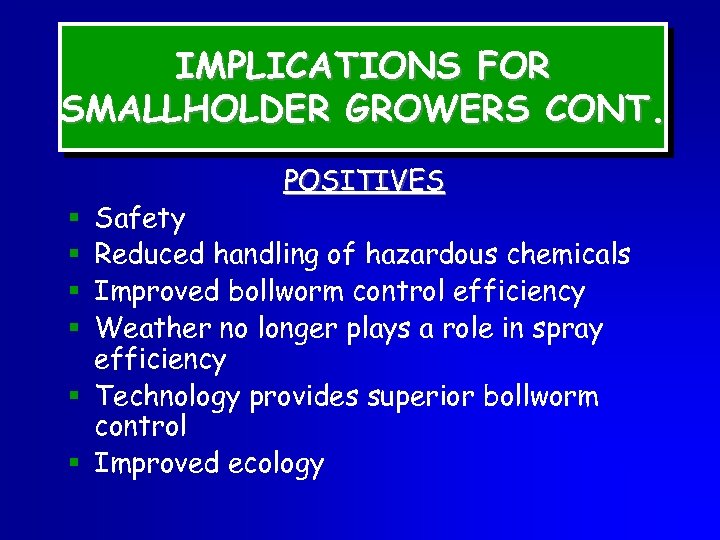 IMPLICATIONS FOR SMALLHOLDER GROWERS CONT.

POSITIVES

- Safety
- Reduced handling of hazardous chemicals
- Improved bollworm control efficiency
- Weather no longer plays a role in spray efficiency
- Technology provides superior bollworm control
- Improved ecology